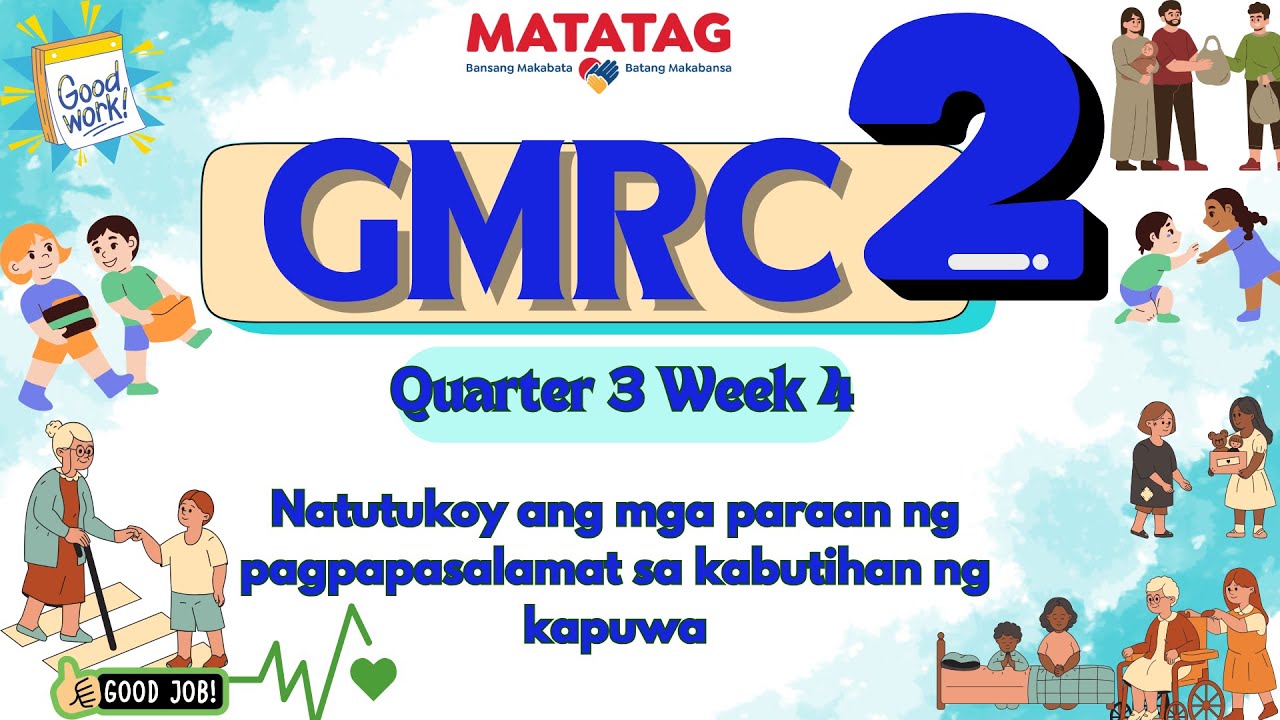 Good work!

MATATAG
Bansang Makabata Batang Makabansa

GMRC 2

Quarter 3 Week 4

Natutukoy ang mga paraan ng pagpapasalamat sa kabutihan ng kapuwa

GOOD JOB!